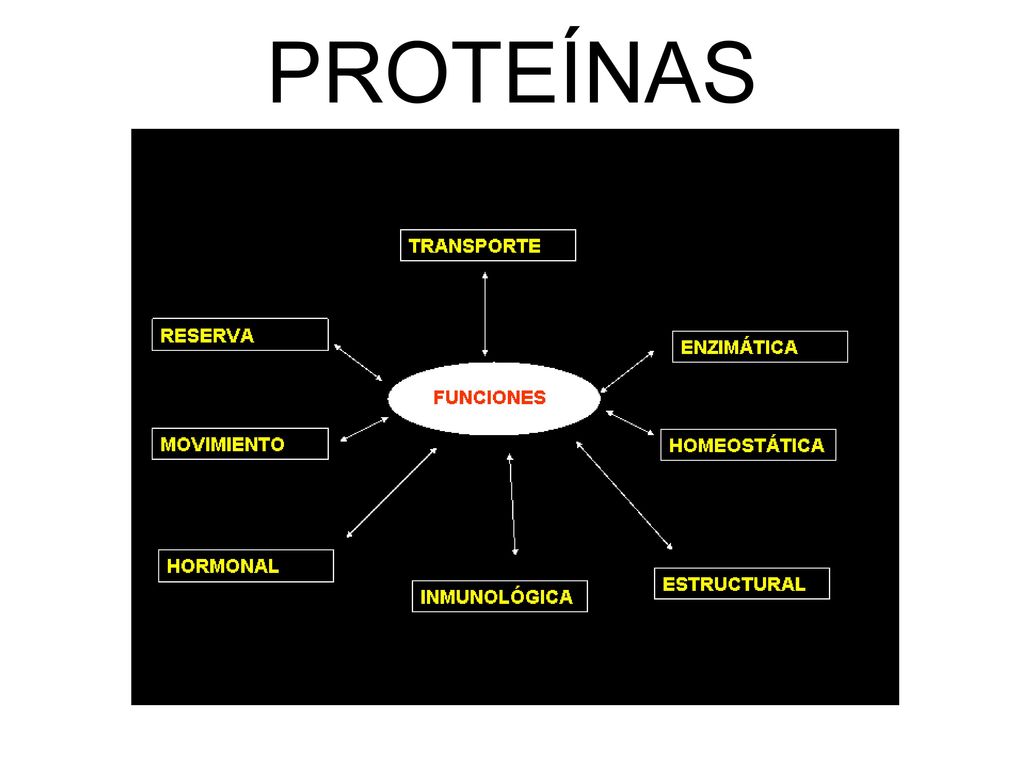 PROTEÍNAS

TRANSPORTE

RESERVA

ENZIMÁTICA

FUNCIONES

MOVIMIENTO

HOMEOSTÁTICA

HORMONAL

INMUNOLÓGICA

ESTRUCTURAL